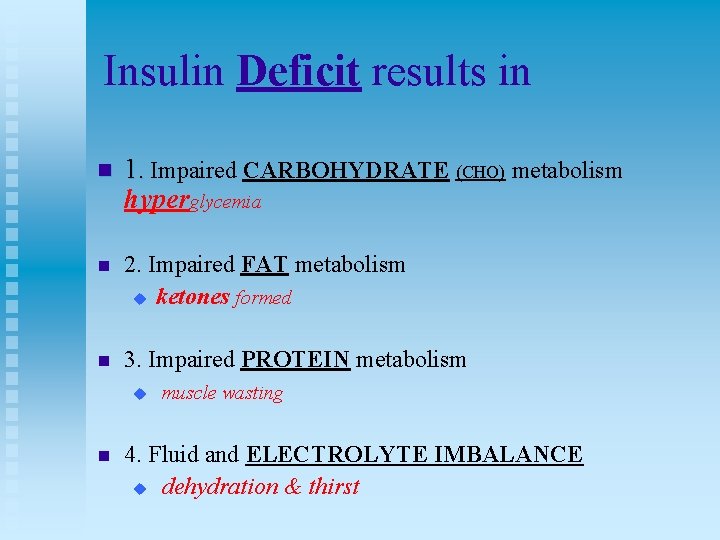 Insulin Deficit results in

1. Impaired CARBOHYDRATE (CHO) metabolism hyperglycemia

2. Impaired FAT metabolism
ketones formed

3. Impaired PROTEIN metabolism
muscle wasting

4. Fluid and ELECTROLYTE IMBALANCE
dehydration & thirst